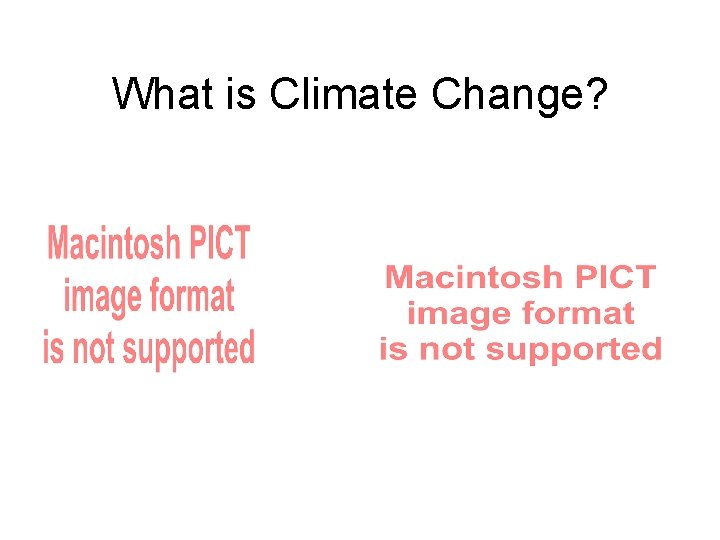 What is Climate Change?

Macintosh PICT image format is not supported

Macintosh PICT image format is not supported